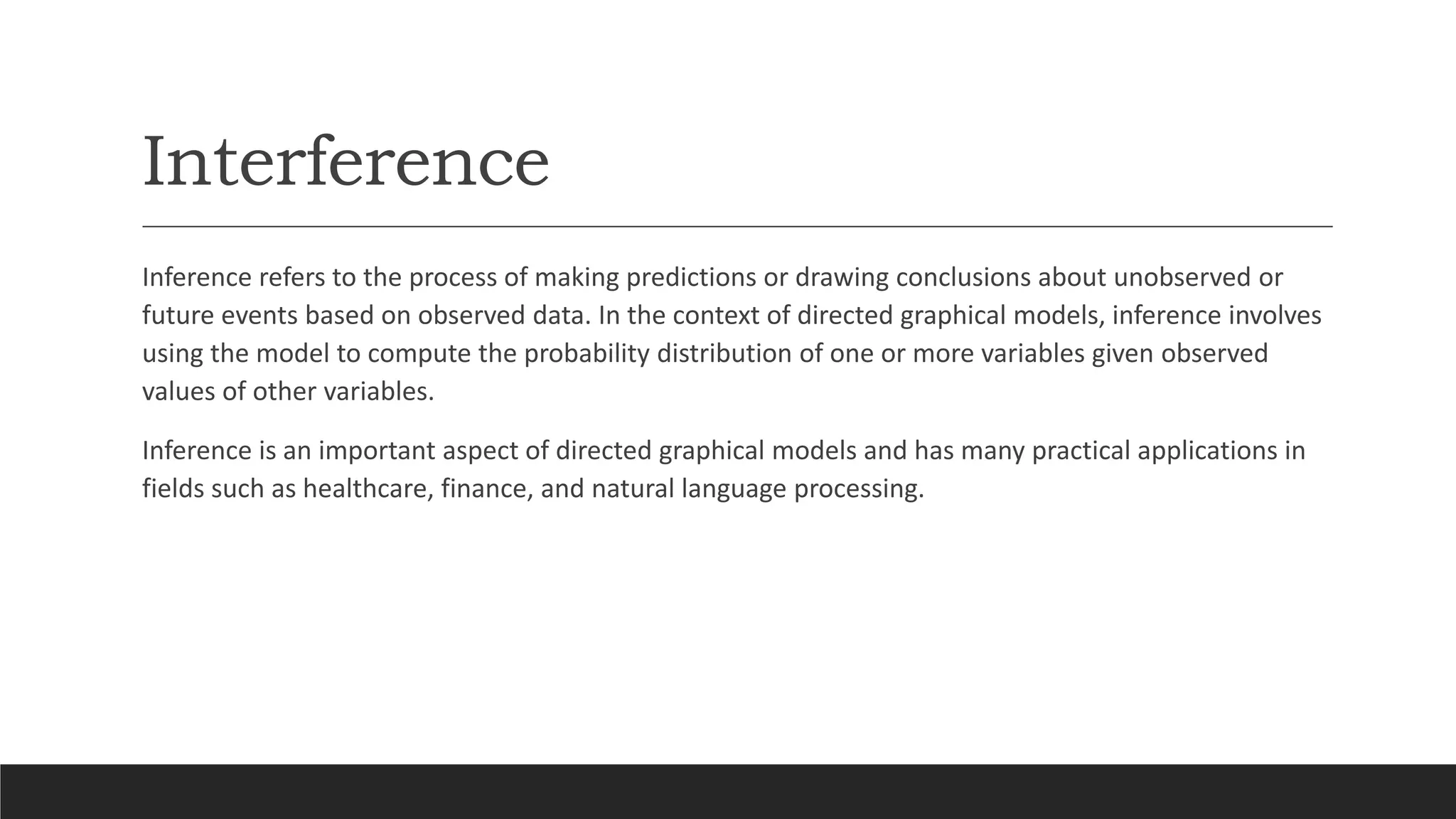 Interference

Inference refers to the process of making predictions or drawing conclusions about unobserved or future events based on observed data. In the context of directed graphical models, inference involves using the model to compute the probability distribution of one or more variables given observed values of other variables.

Inference is an important aspect of directed graphical models and has many practical applications in fields such as healthcare, finance, and natural language processing.